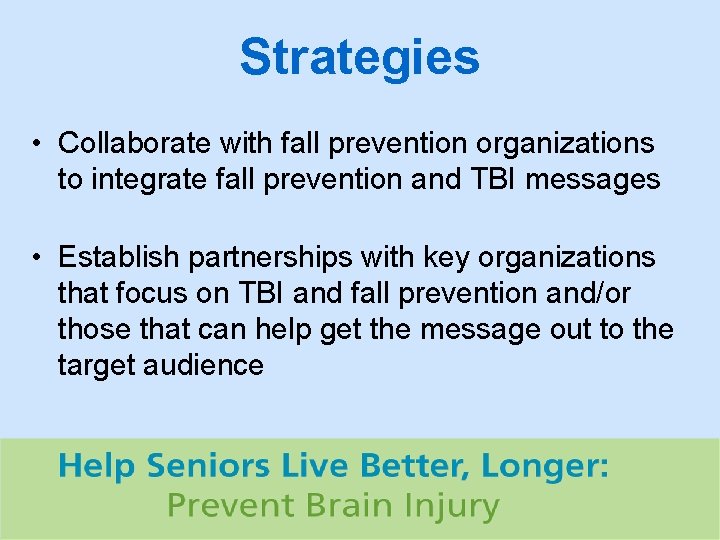 Strategies

• Collaborate with fall prevention organizations to integrate fall prevention and TBI messages

• Establish partnerships with key organizations that focus on TBI and fall prevention and/or those that can help get the message out to the target audience

Help Seniors Live Better, Longer:
Prevent Brain Injury